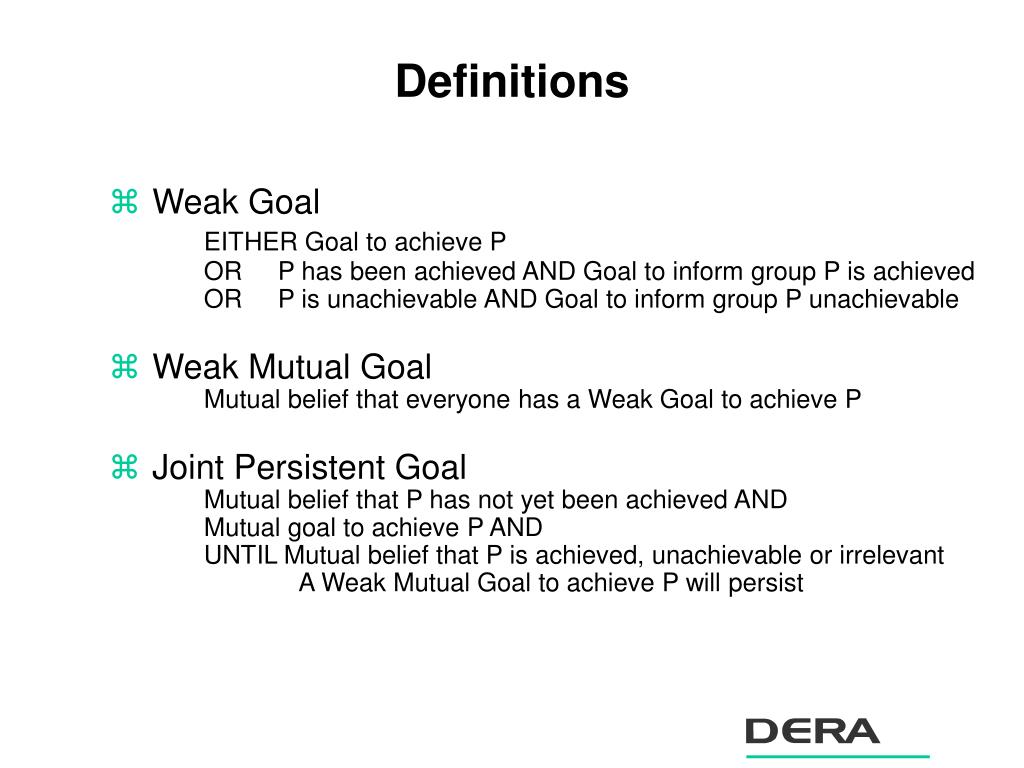 Definitions

⌘ Weak Goal
EITHER Goal to achieve P
OR P has been achieved AND Goal to inform group P is achieved
OR P is unachievable AND Goal to inform group P unachievable

⌘ Weak Mutual Goal
Mutual belief that everyone has a Weak Goal to achieve P

⌘ Joint Persistent Goal
Mutual belief that P has not yet been achieved AND
Mutual goal to achieve P AND
UNTIL Mutual belief that P is achieved, unachievable or irrelevant
A Weak Mutual Goal to achieve P will persist

DERA